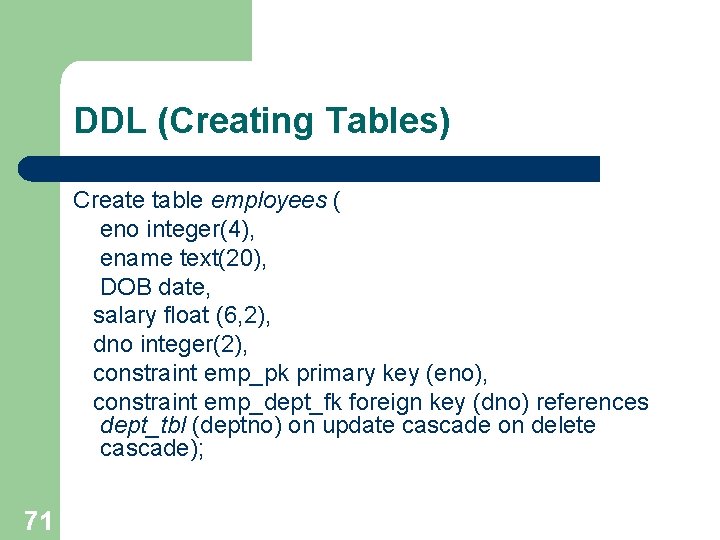 DDL (Creating Tables)

Create table employees (
eno integer(4),
ename text(20),
DOB date,
salary float (6,2),
dno integer(2),
constraint emp_pk primary key (eno),
constraint emp_dept_fk foreign key (dno) references dept_tbl (deptno) on update cascade on delete cascade);

71